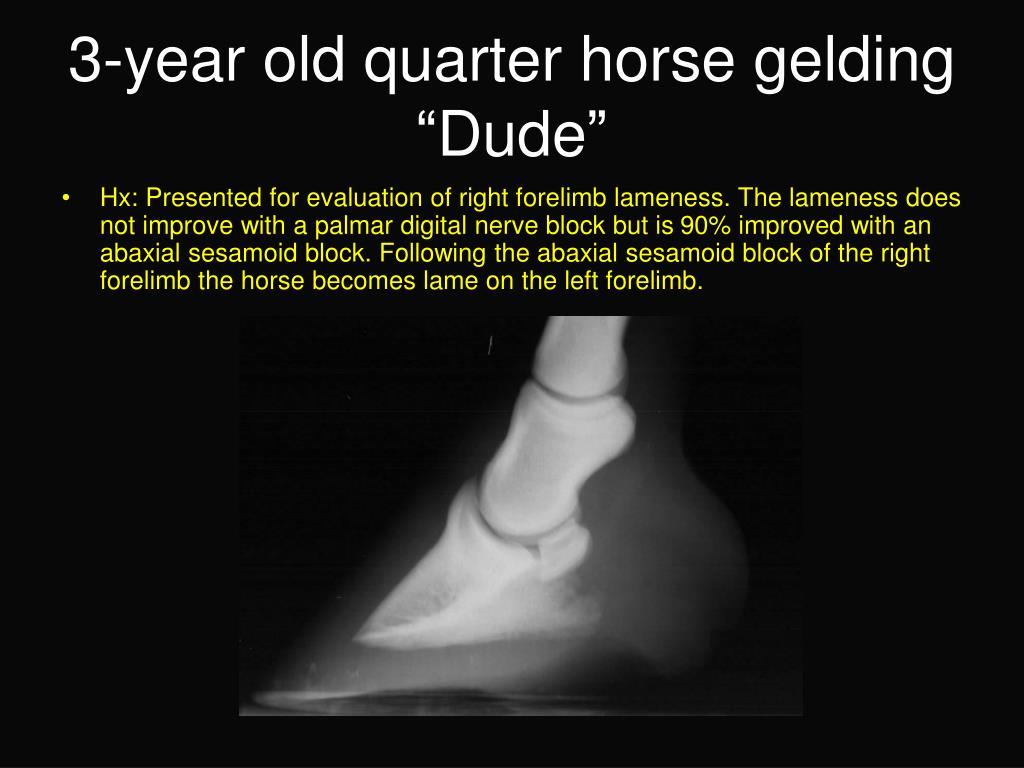 3-year old quarter horse gelding “Dude”

• Hx: Presented for evaluation of right forelimb lameness. The lameness does not improve with a palmar digital nerve block but is 90% improved with an abaxial sesamoid block. Following the abaxial sesamoid block of the right forelimb the horse becomes lame on the left forelimb.